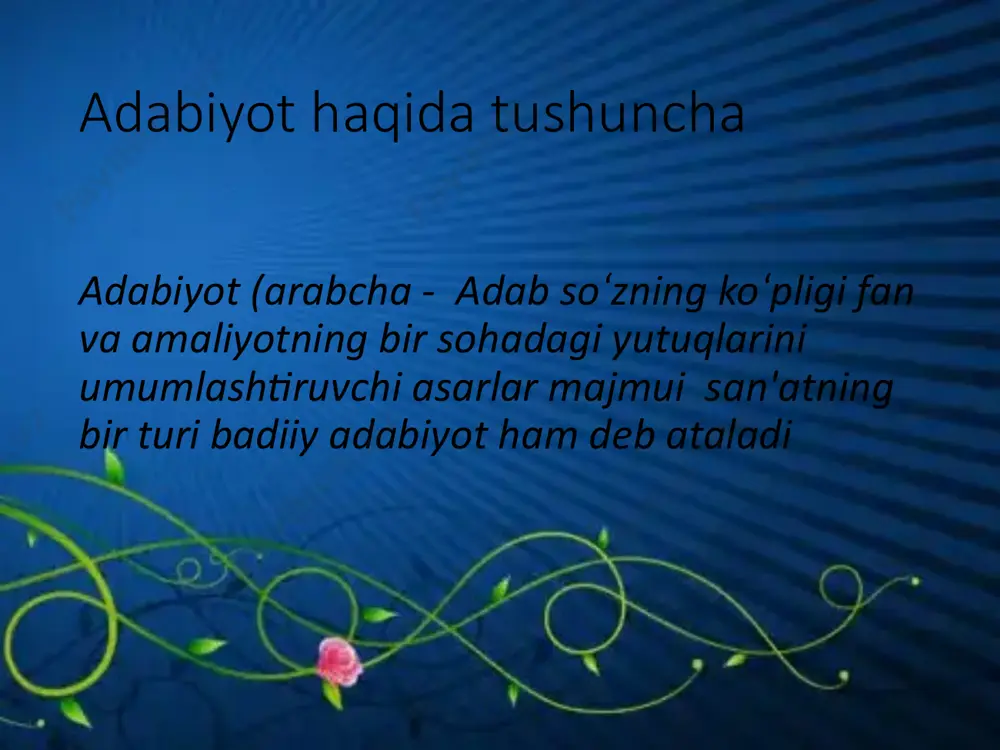 Adabiyot haqida tushuncha

Adabiyot (arabcha - Adab soʻzning koʻpligi fan va amaliyotning bir sohadagi yutuqlarini umumlashtiruvchi asarlar majmui san'atning bir turi badiiy adabiyot ham deb ataladi